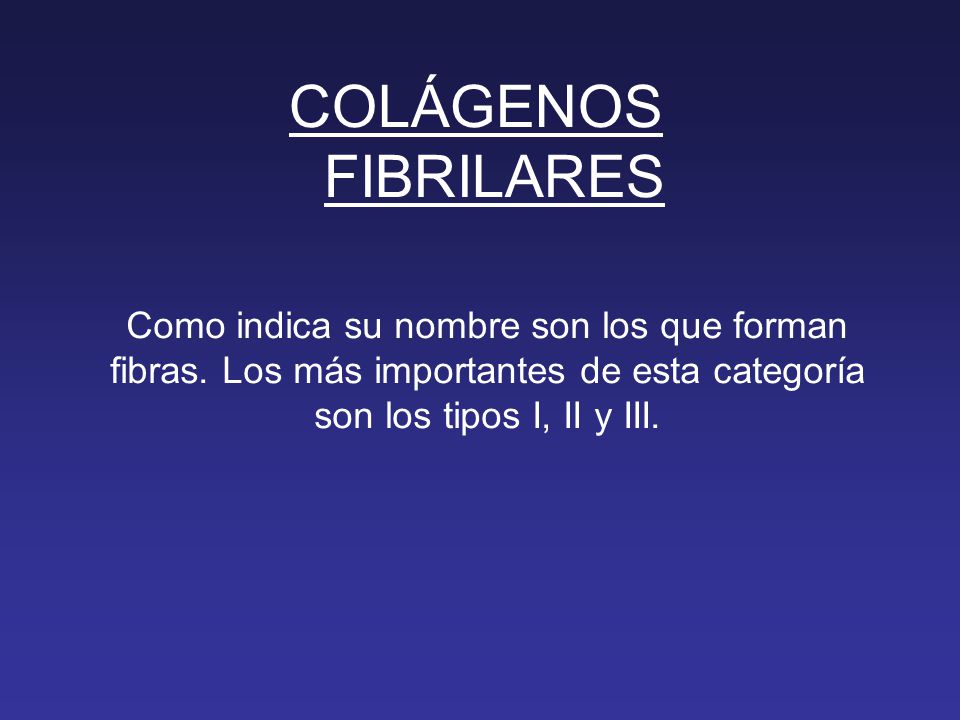 COLÁGENOS FIBRILARES

Como indica su nombre son los que forman fibras. Los más importantes de esta categoría son los tipos I, II y III.